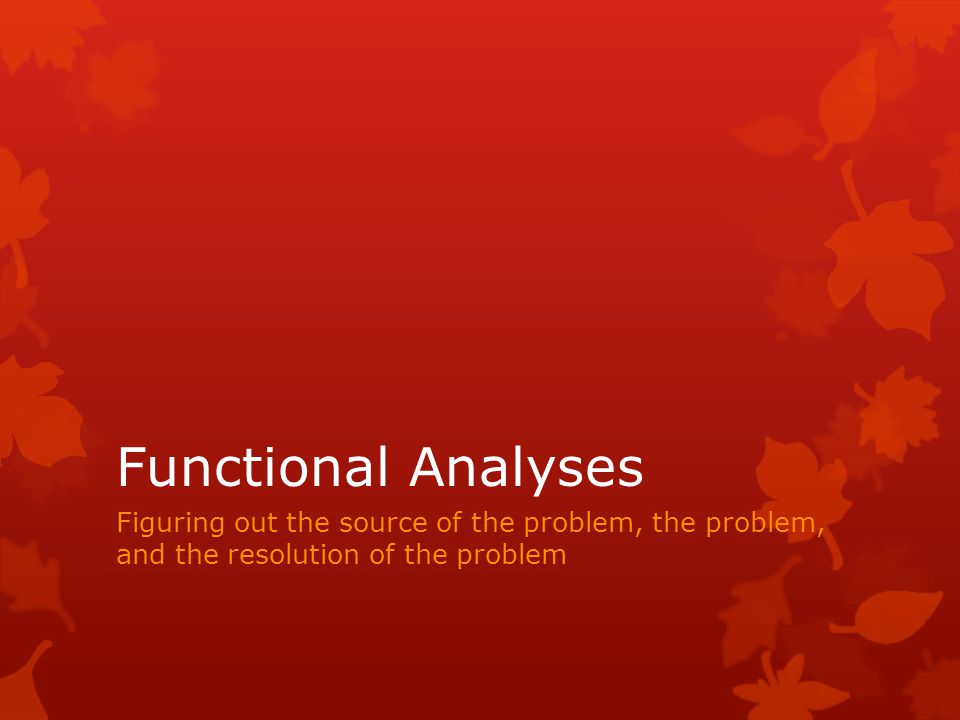 Functional Analyses

Figuring out the source of the problem, the problem, and the resolution of the problem